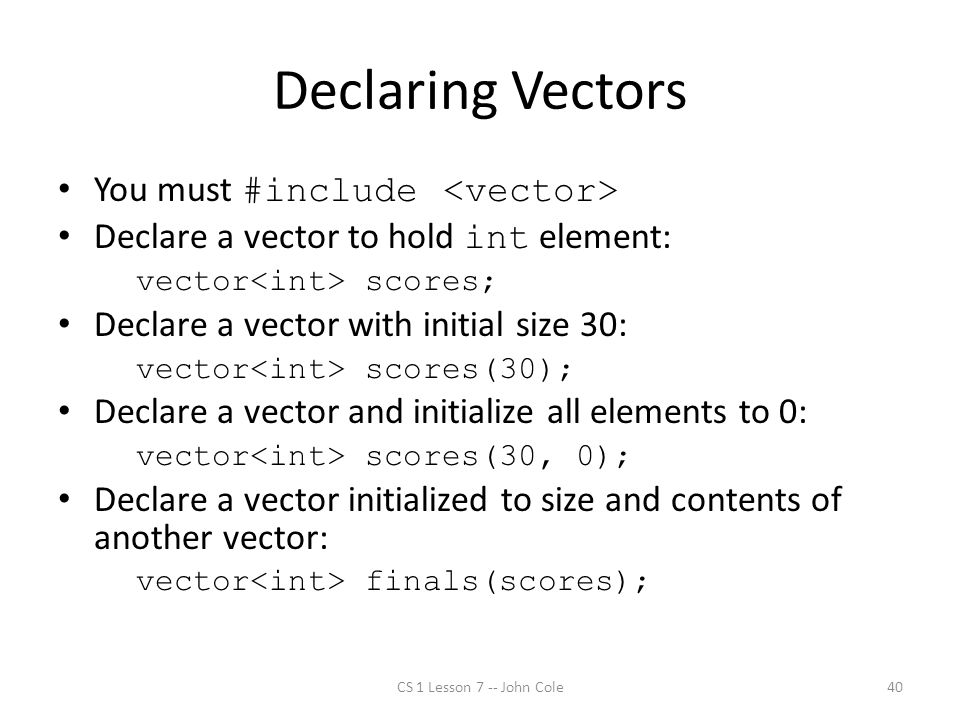 Declaring Vectors

• You must #include <vector>
• Declare a vector to hold int element:
vector<int> scores;
• Declare a vector with initial size 30:
vector<int> scores(30);
• Declare a vector and initialize all elements to 0:
vector<int> scores(30, 0);
• Declare a vector initialized to size and contents of another vector:
vector<int> finals(scores);

CS 1 Lesson 7 -- John Cole

40